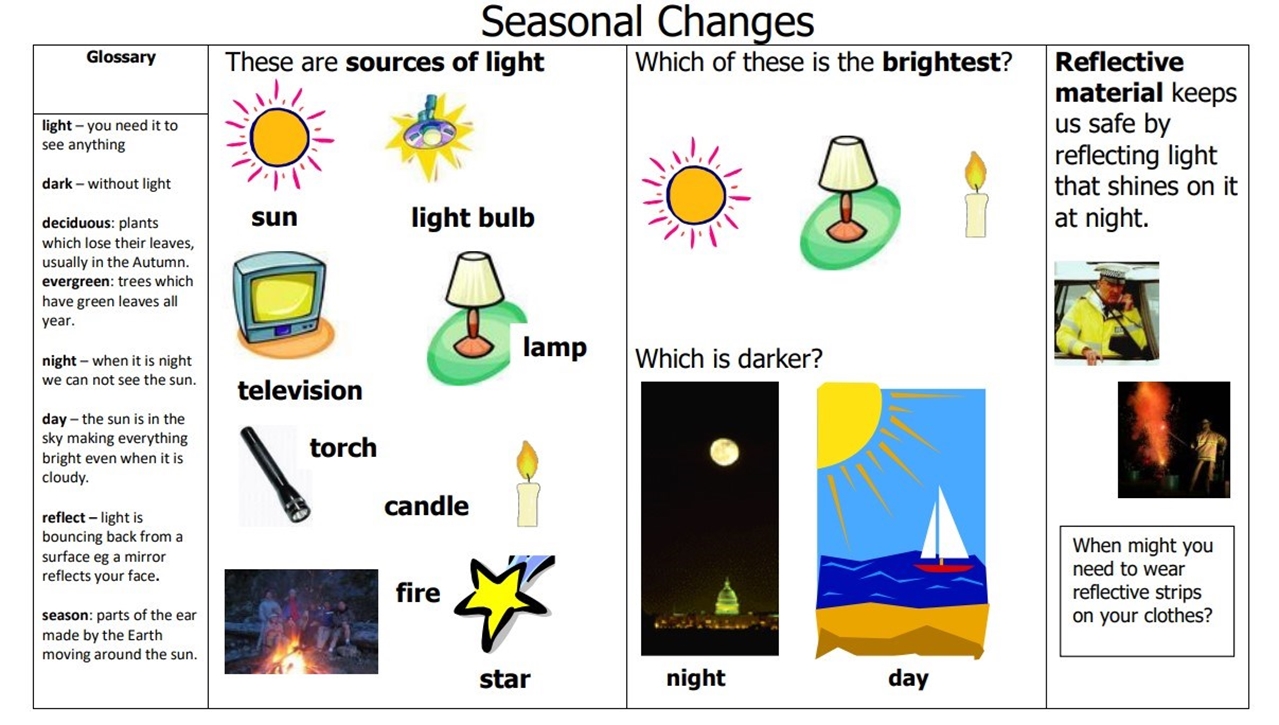 Seasonal Changes

Glossary

light – you need it to see anything

dark – without light

deciduous: plants which lose their leaves, usually in the Autumn.
evergreen: trees which have green leaves all year.

night – when it is night we can not see the sun.

day – the sun is in the sky making everything bright even when it is cloudy.

reflect – light is bouncing back from a surface eg a mirror reflects your face.

season: parts of the ear made by the Earth moving around the sun.

These are sources of light

sun

light bulb

television

lamp

torch

candle

fire

star

Which of these is the brightest?

Which is darker?

night

day

Reflective material keeps us safe by reflecting light that shines on it at night.

When might you need to wear reflective strips on your clothes?